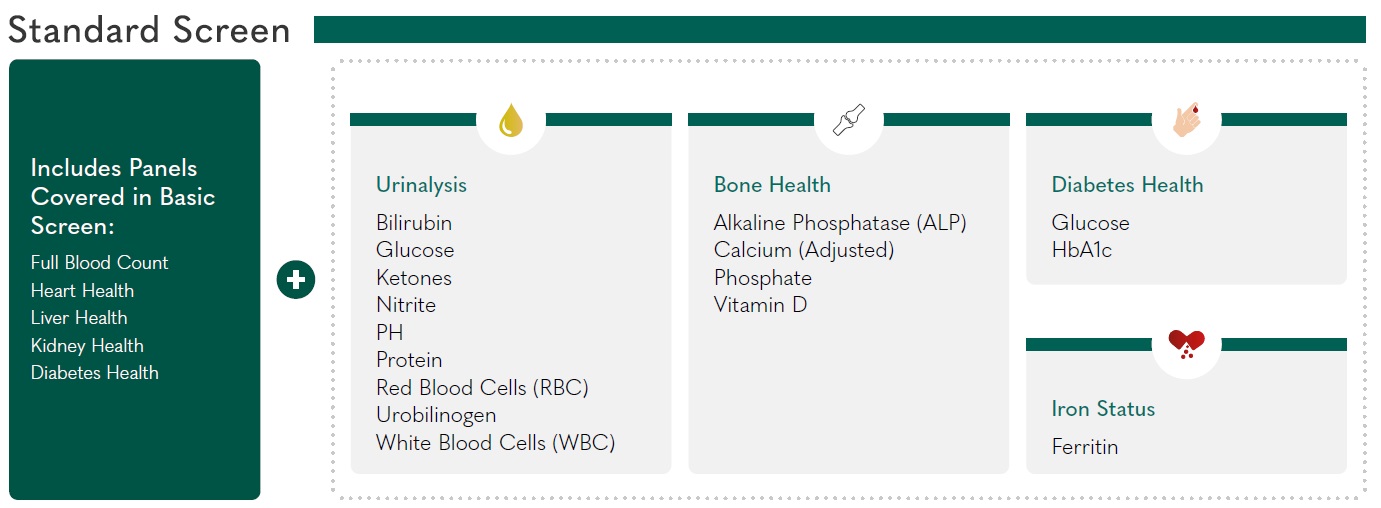 Standard Screen

Includes Panels Covered in Basic Screen:

Full Blood Count
Heart Health
Liver Health
Kidney Health
Diabetes Health

Urinalysis

Bilirubin
Glucose
Ketones
Nitrite
PH
Protein
Red Blood Cells (RBC)
Urobilinogen
White Blood Cells (WBC)

Bone Health

Alkaline Phosphatase (ALP)
Calcium (Adjusted)
Phosphate
Vitamin D

Diabetes Health

Glucose
HbA1c

Iron Status

Ferritin